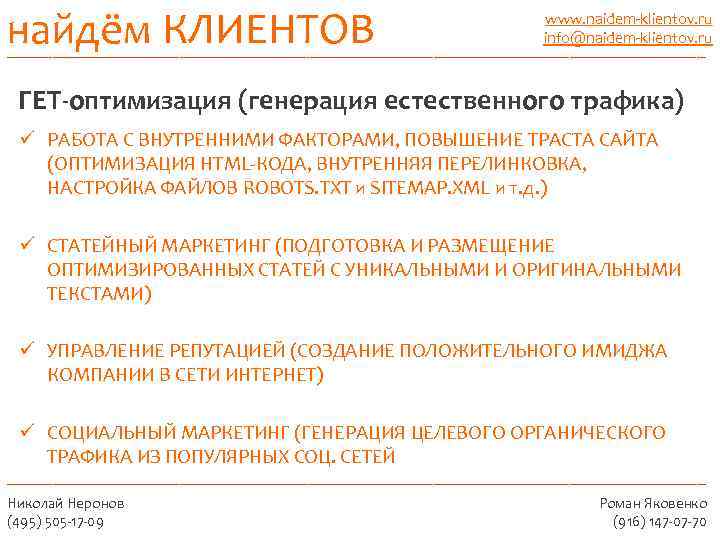 найдём КЛИЕНТОВ

www.naidem-klientov.ru
info@naidem-klientov.ru

ГЕТ-оптимизация (генерация естественного трафика)

✓ РАБОТА С ВНУТРЕННИМИ ФАКТОРАМИ, ПОВЫШЕНИЕ ТРАСТА САЙТА (ОПТИМИЗАЦИЯ HTML-КОДА, ВНУТРЕННЯЯ ПЕРЕЛИНКОВКА, НАСТРОЙКА ФАЙЛОВ ROBOTS.TXT и SITEMAP.XML и т.д.)

✓ СТАТЕЙНЫЙ МАРКЕТИНГ (ПОДГОТОВКА И РАЗМЕЩЕНИЕ ОПТИМИЗИРОВАННЫХ СТАТЕЙ С УНИКАЛЬНЫМИ И ОРИГИНАЛЬНЫМИ ТЕКСТАМИ)

✓ УПРАВЛЕНИЕ РЕПУТАЦИЕЙ (СОЗДАНИЕ ПОЛОЖИТЕЛЬНОГО ИМИДЖА КОМПАНИИ В СЕТИ ИНТЕРНЕТ)

✓ СОЦИАЛЬНЫЙ МАРКЕТИНГ (ГЕНЕРАЦИЯ ЦЕЛЕВОГО ОРГАНИЧЕСКОГО ТРАФИКА ИЗ ПОПУЛЯРНЫХ СОЦ. СЕТЕЙ

Николай Неронов
(495) 505-17-09

Роман Яковенко
(916) 147-07-70